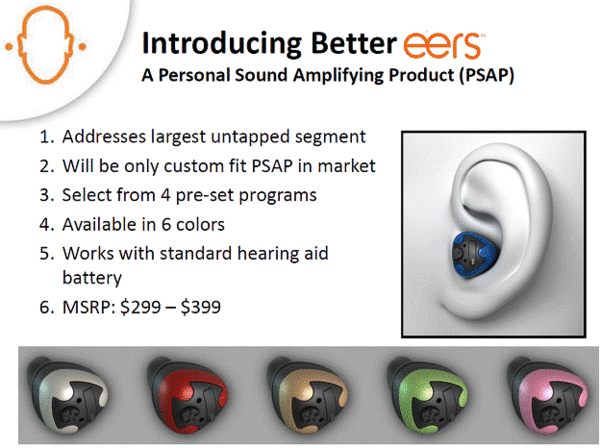 Introducing Better eers™
A Personal Sound Amplifying Product (PSAP)

1. Addresses largest untapped segment
2. Will be only custom fit PSAP in market
3. Select from 4 pre-set programs
4. Available in 6 colors
5. Works with standard hearing aid battery
6. MSRP: \$299 – \$399